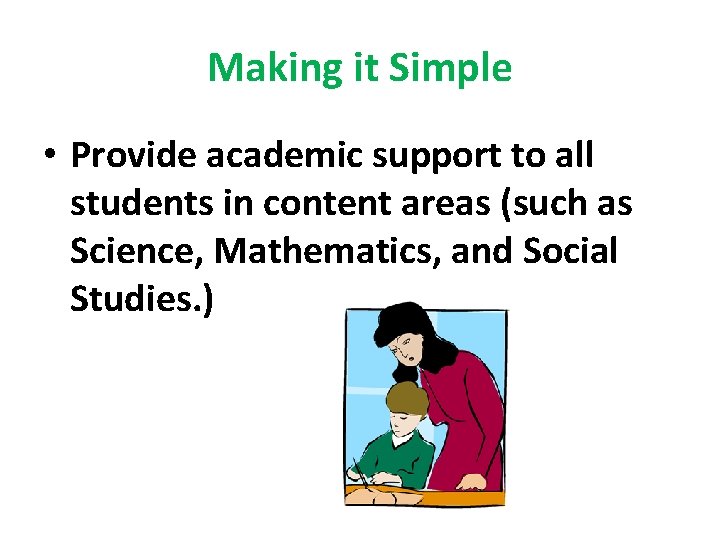 Making it Simple

• Provide academic support to all students in content areas (such as Science, Mathematics, and Social Studies.)